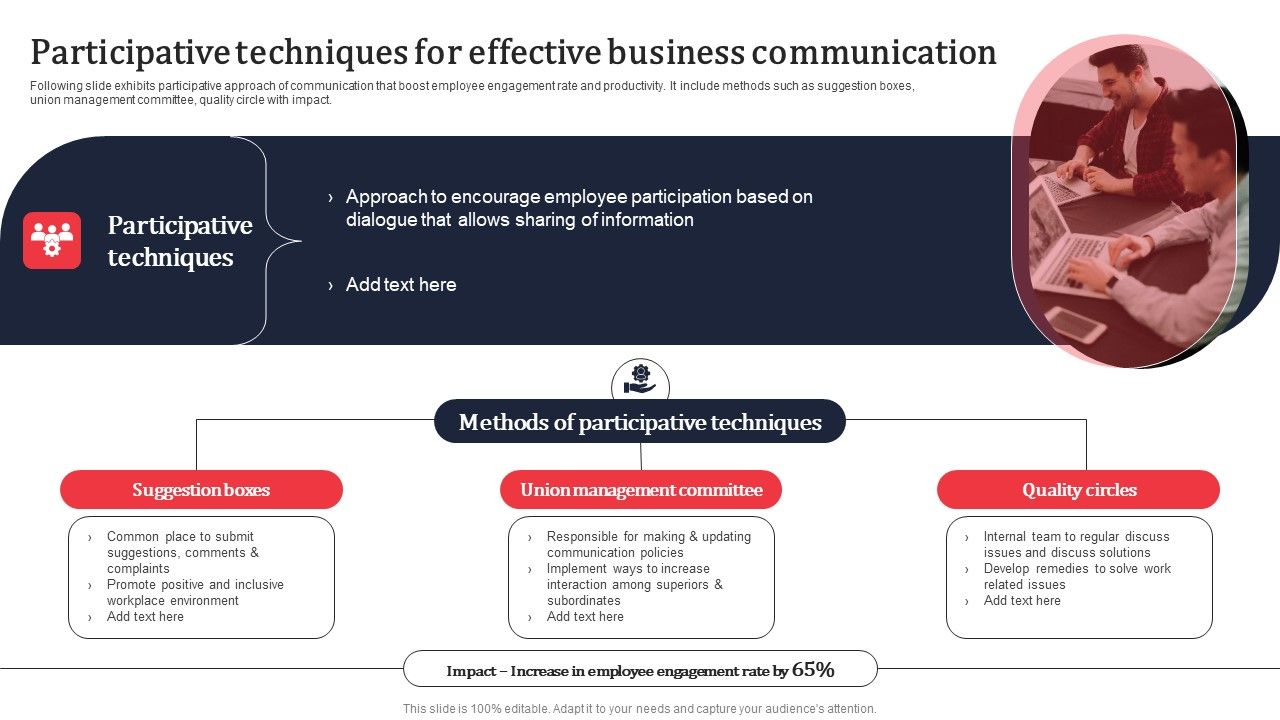 Participative techniques for effective business communication

Following slide exhibits participative approach of communication that boost employee engagement rate and productivity. It include methods such as suggestion boxes, union management committee, quality circle with impact.

Participative techniques

› Approach to encourage employee participation based on dialogue that allows sharing of information

› Add text here

Methods of participative techniques

Suggestion boxes

› Common place to submit suggestions, comments & complaints
› Promote positive and inclusive workplace environment
› Add text here

Union management committee

› Responsible for making & updating communication policies
› Implement ways to increase interaction among superiors & subordinates
› Add text here

Quality circles

› Internal team to regular discuss issues and discuss solutions
› Develop remedies to solve work related issues
› Add text here

Impact – Increase in employee engagement rate by 65%

This slide is 100% editable. Adapt it to your needs and capture your audience's attention.